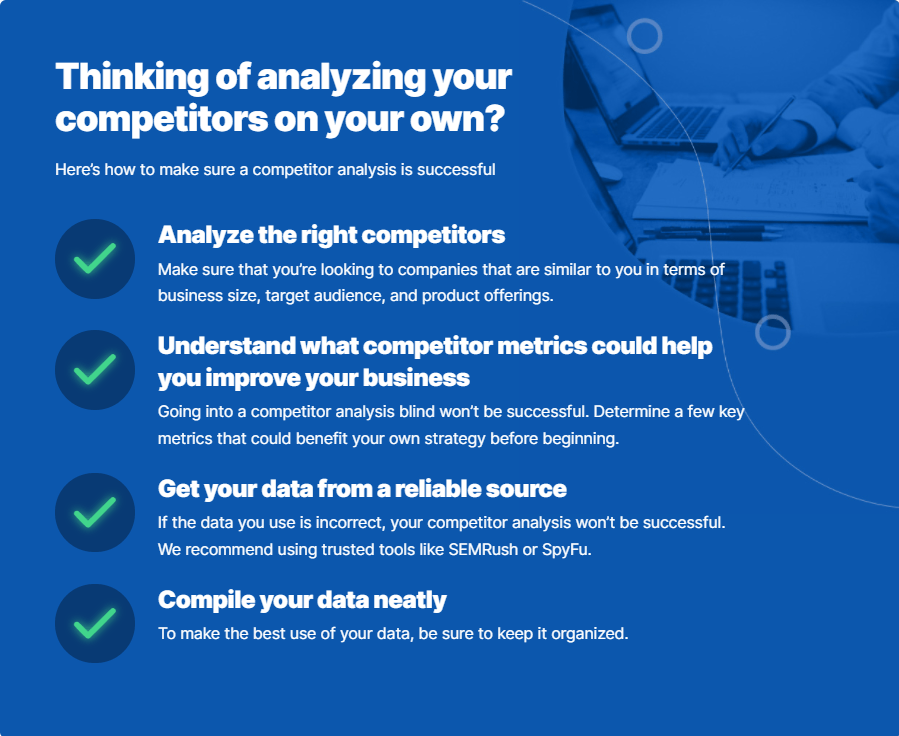 Thinking of analyzing your competitors on your own?

Here's how to make sure a competitor analysis is successful

Analyze the right competitors

Make sure that you're looking to companies that are similar to you in terms of business size, target audience, and product offerings.

Understand what competitor metrics could help you improve your business

Going into a competitor analysis blind won't be successful. Determine a few key metrics that could benefit your own strategy before beginning.

Get your data from a reliable source

If the data you use is incorrect, your competitor analysis won't be successful. We recommend using trusted tools like SEMRush or SpyFu.

Compile your data neatly

To make the best use of your data, be sure to keep it organized.